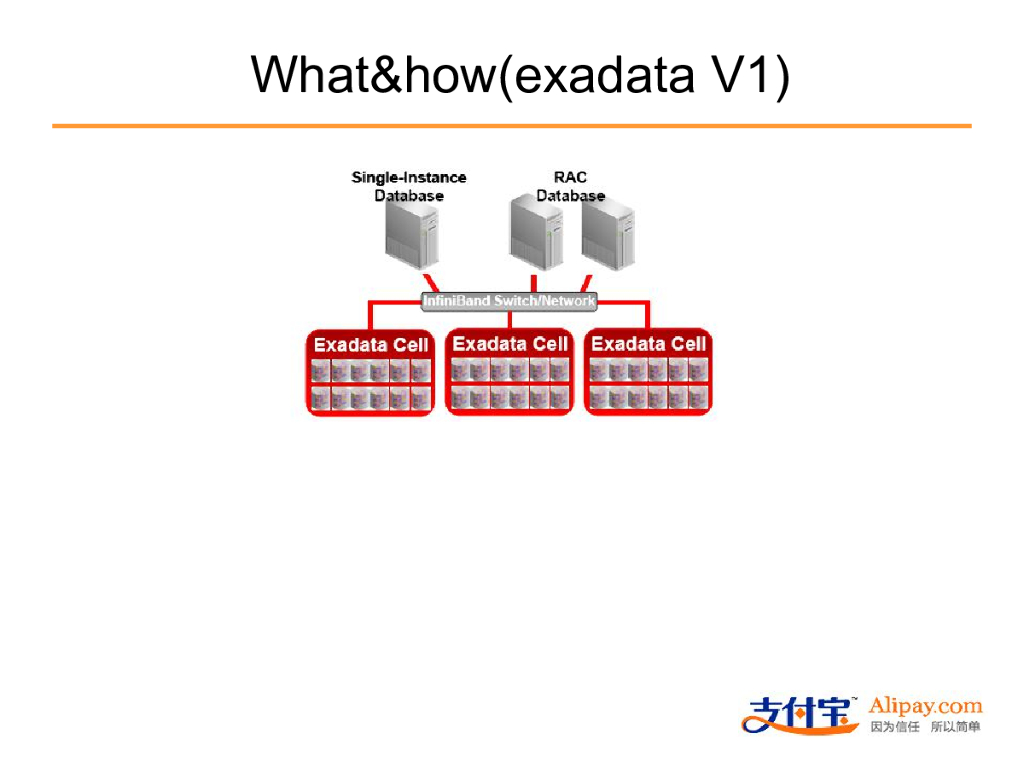 What&how(exadata V1)

Single-Instance Database

RAC Database

InfiniBand Switch/Network

Exadata Cell

Exadata Cell

Exadata Cell

支付宝™ Alipay.com
因为信任 所以简单